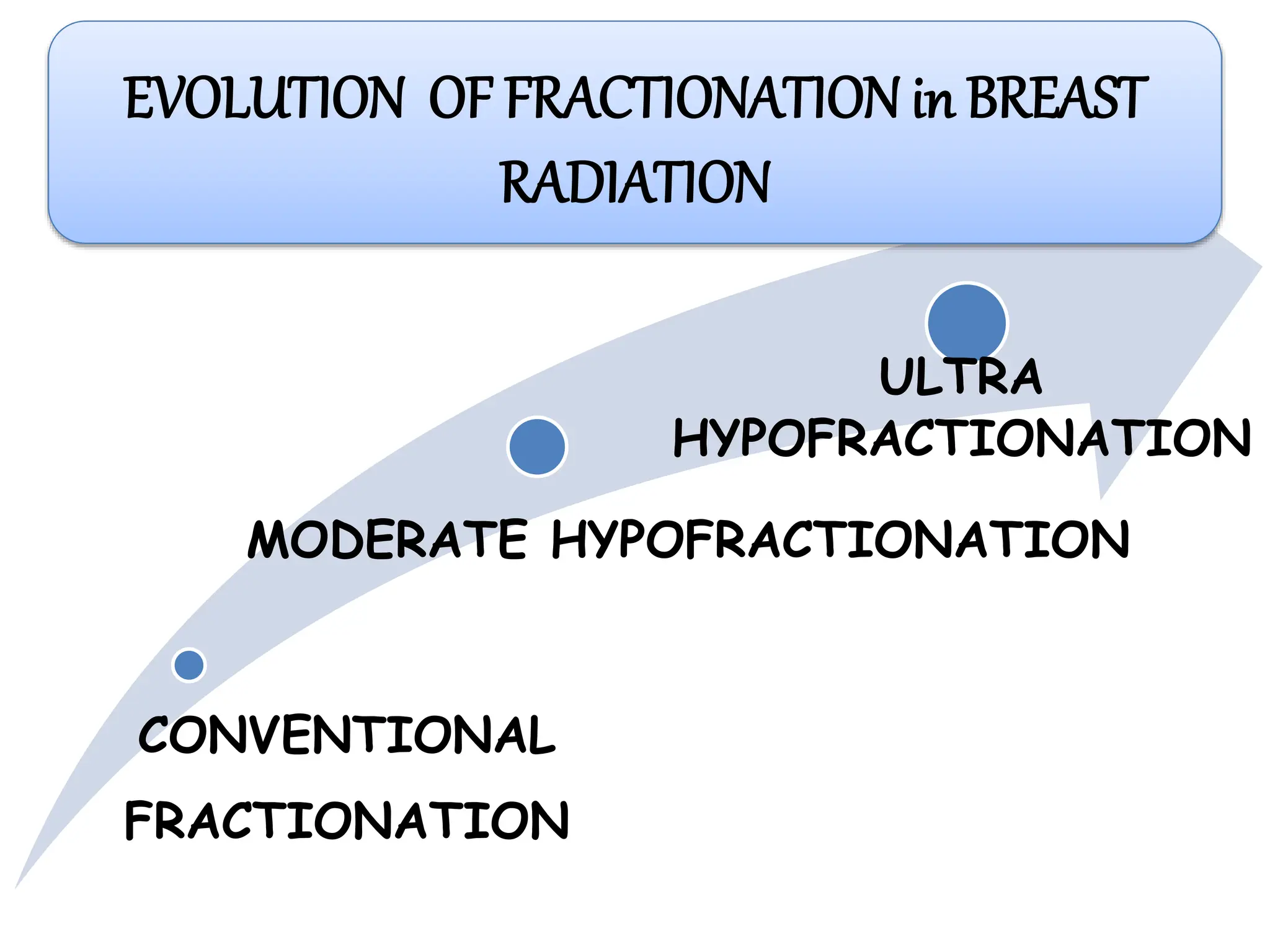 EVOLUTION OF FRACTIONATION in BREAST RADIATION

ULTRA HYPOFRACTIONATION

MODERATE HYPOFRACTIONATION

CONVENTIONAL FRACTIONATION